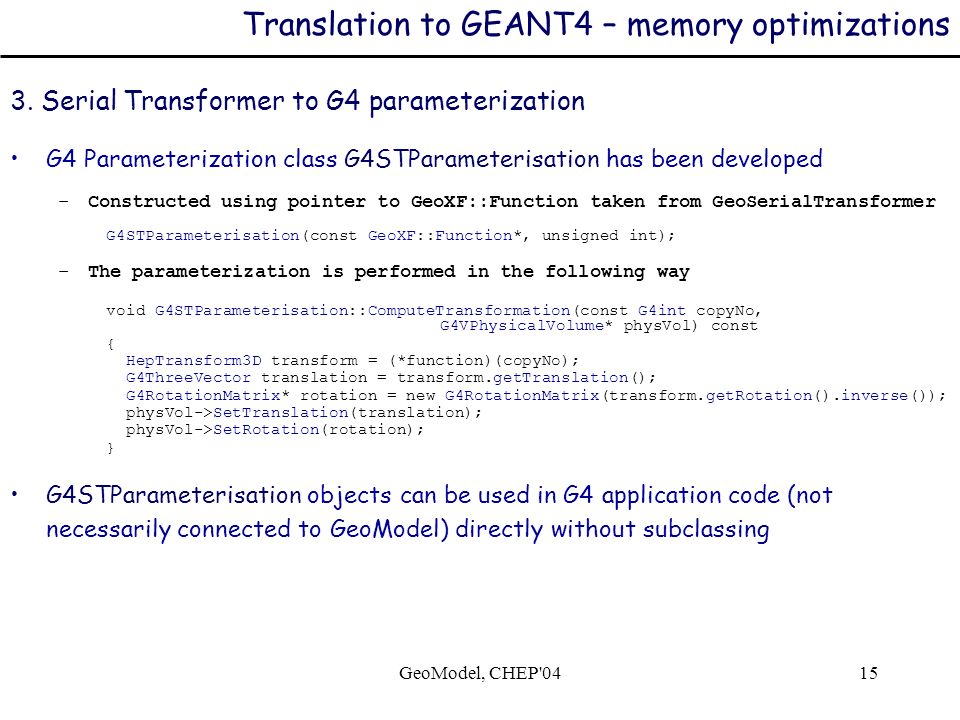 Translation to GEANT4 – memory optimizations

3. Serial Transformer to G4 parameterization

• G4 Parameterization class G4STParameterisation has been developed

– Constructed using pointer to GeoXF::Function taken from GeoSerialTransformer

G4STParameterisation(const GeoXF::Function*, unsigned int);

– The parameterization is performed in the following way

void G4STParameterisation::ComputeTransformation(const G4int copyNo,
G4VPhysicalVolume* physVol) const
{
HepTransform3D transform = (*function)(copyNo);
G4ThreeVector translation = transform.getTranslation();
G4RotationMatrix* rotation = new G4RotationMatrix(transform.getRotation().inverse());
physVol->SetTranslation(translation);
physVol->SetRotation(rotation);
}

• G4STParameterisation objects can be used in G4 application code (not necessarily connected to GeoModel) directly without subclassing

GeoModel, CHEP'04

15